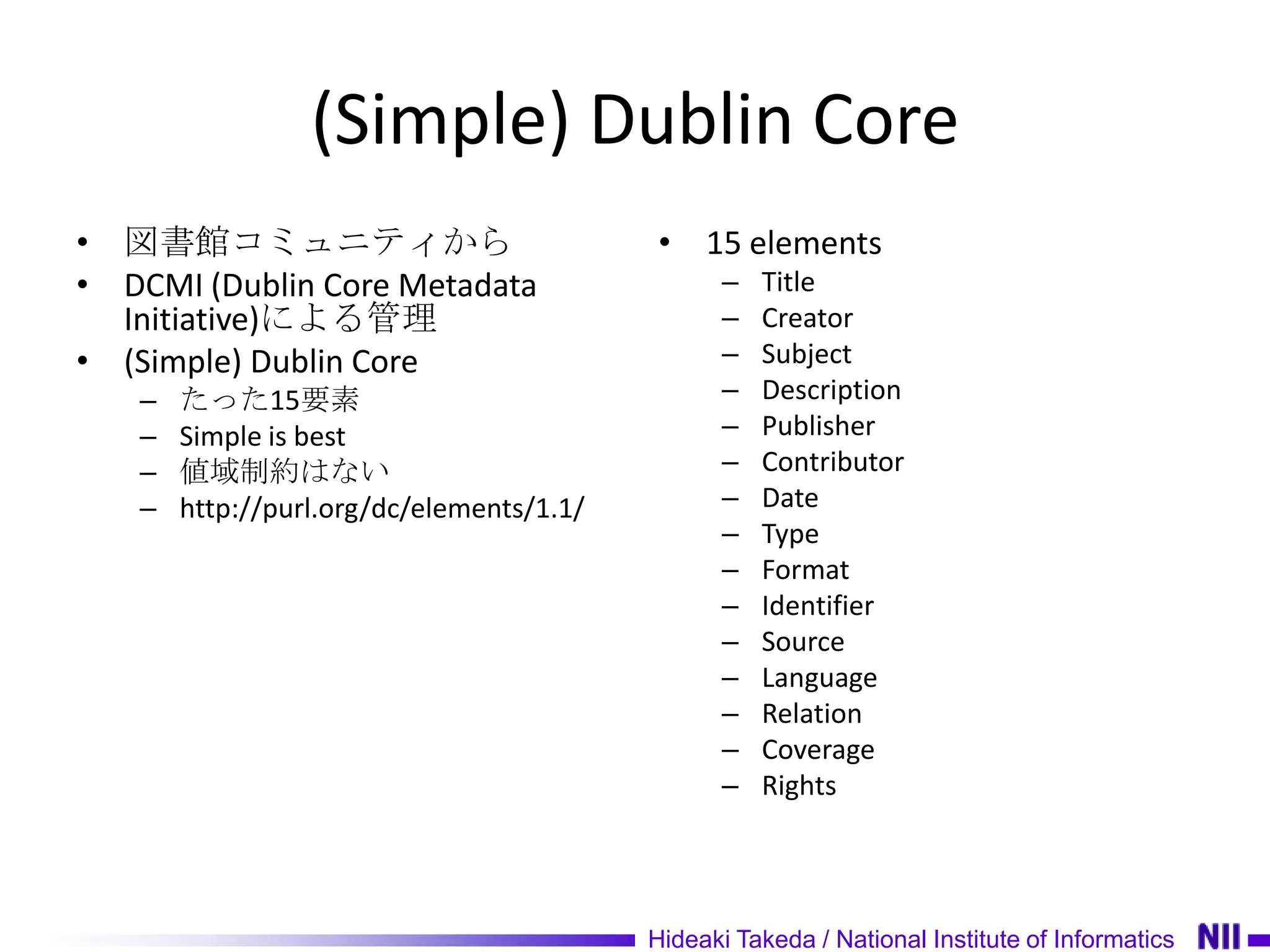 (Simple) Dublin Core

• 図書館コミュニティから
• DCMI (Dublin Core Metadata Initiative)による管理
• (Simple) Dublin Core
  – たった15要素
  – Simple is best
  – 値域制約はない
  – http://purl.org/dc/elements/1.1/

• 15 elements
  – Title
  – Creator
  – Subject
  – Description
  – Publisher
  – Contributor
  – Date
  – Type
  – Format
  – Identifier
  – Source
  – Language
  – Relation
  – Coverage
  – Rights

Hideaki Takeda / National Institute of Informatics NII